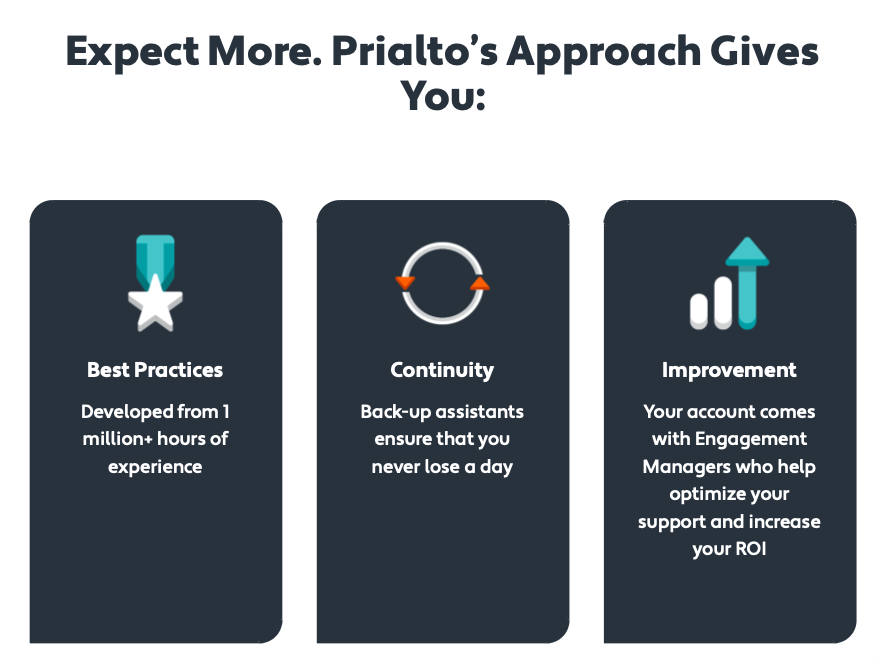 Expect More. Prialto's Approach Gives You:

Best Practices

Developed from 1 million+ hours of experience

Continuity

Back-up assistants ensure that you never lose a day

Improvement

Your account comes with Engagement Managers who help optimize your support and increase your ROI